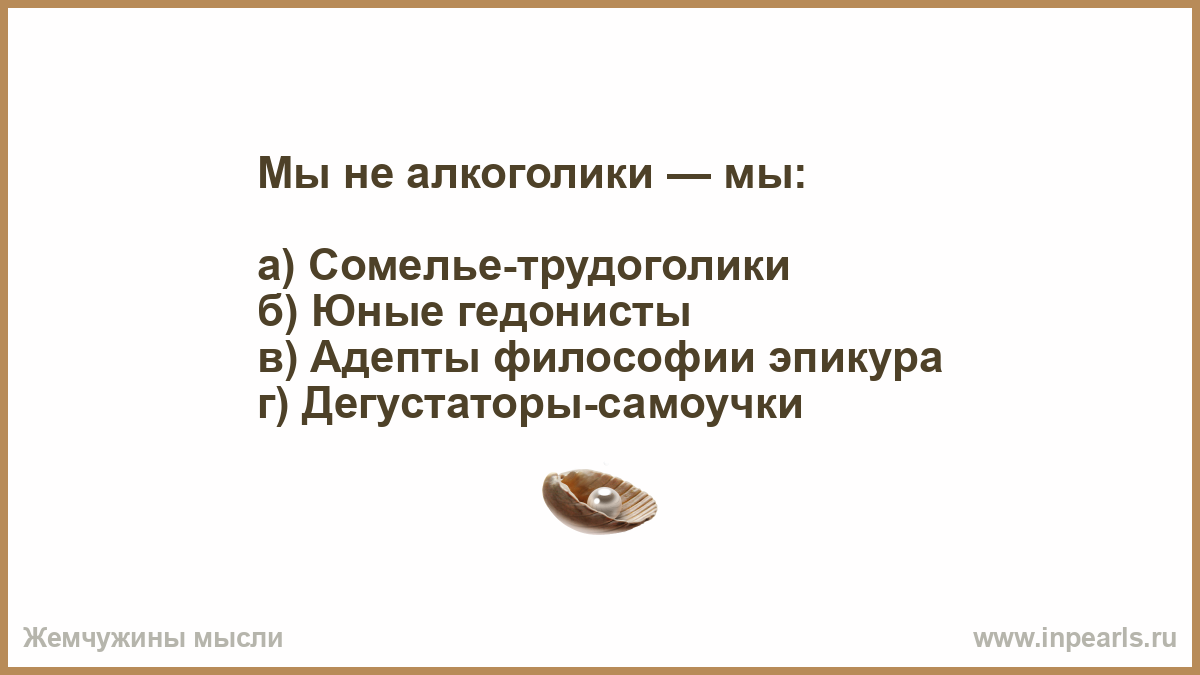 Мы не алкоголики — мы:

а) Сомелье-трудоголики
б) Юные гедонисты
в) Адепты философии эпикура
г) Дегустаторы-самоучки

Жемчужины мысли

www.inpearls.ru